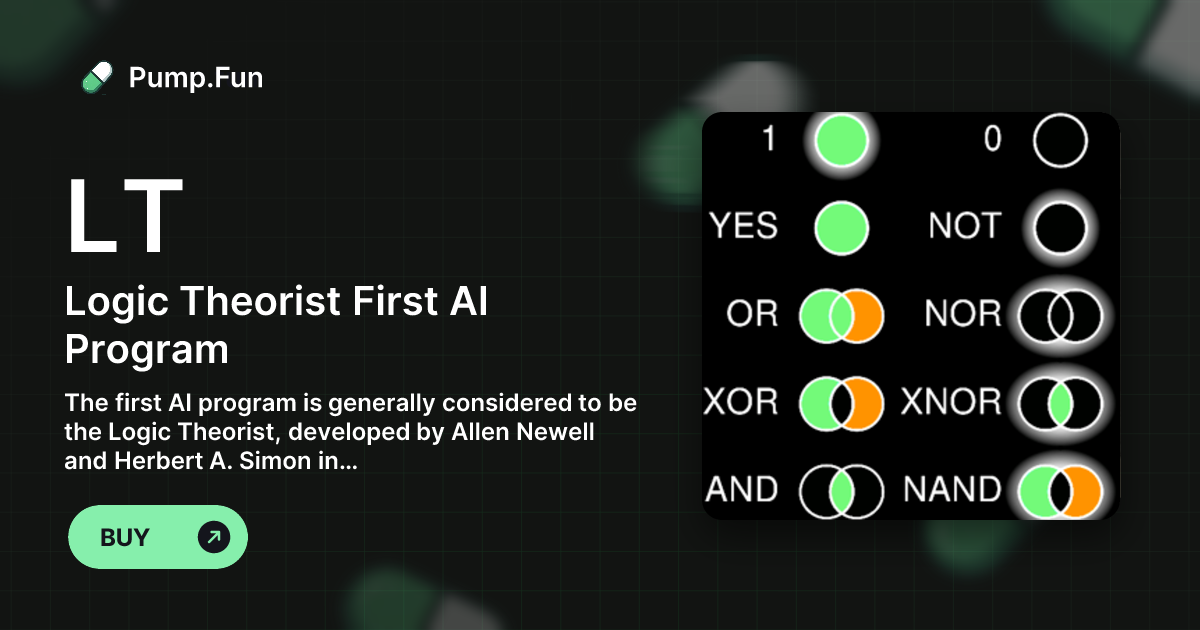 Pump.Fun

LT

Logic Theorist First AI Program

The first AI program is generally considered to be the Logic Theorist, developed by Allen Newell and Herbert A. Simon in...

BUY

1 0

YES NOT

OR NOR

XOR XNOR

AND NAND